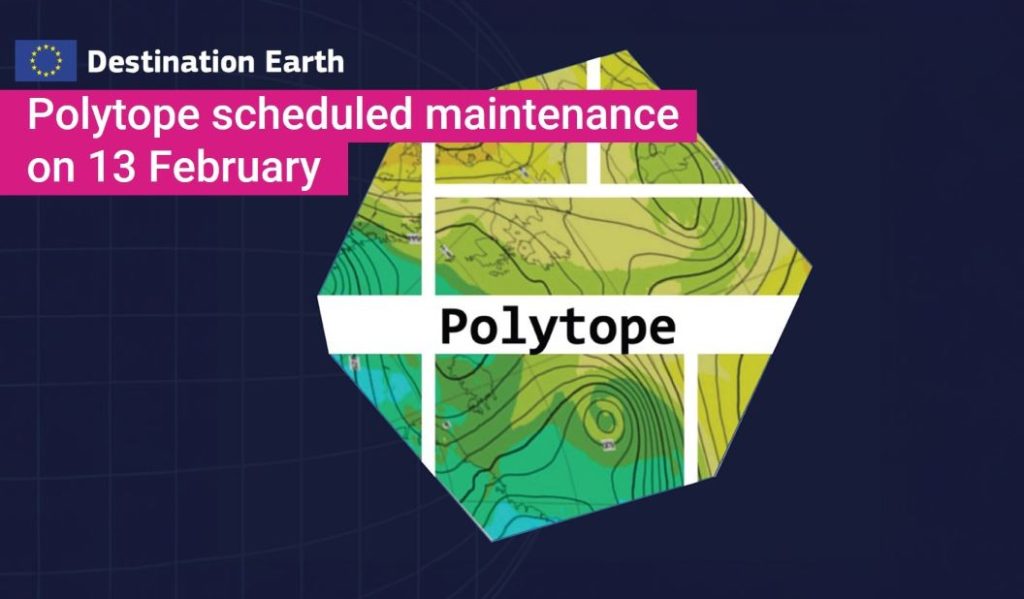 Destination Earth

Polytope scheduled maintenance on 13 February

Polytope